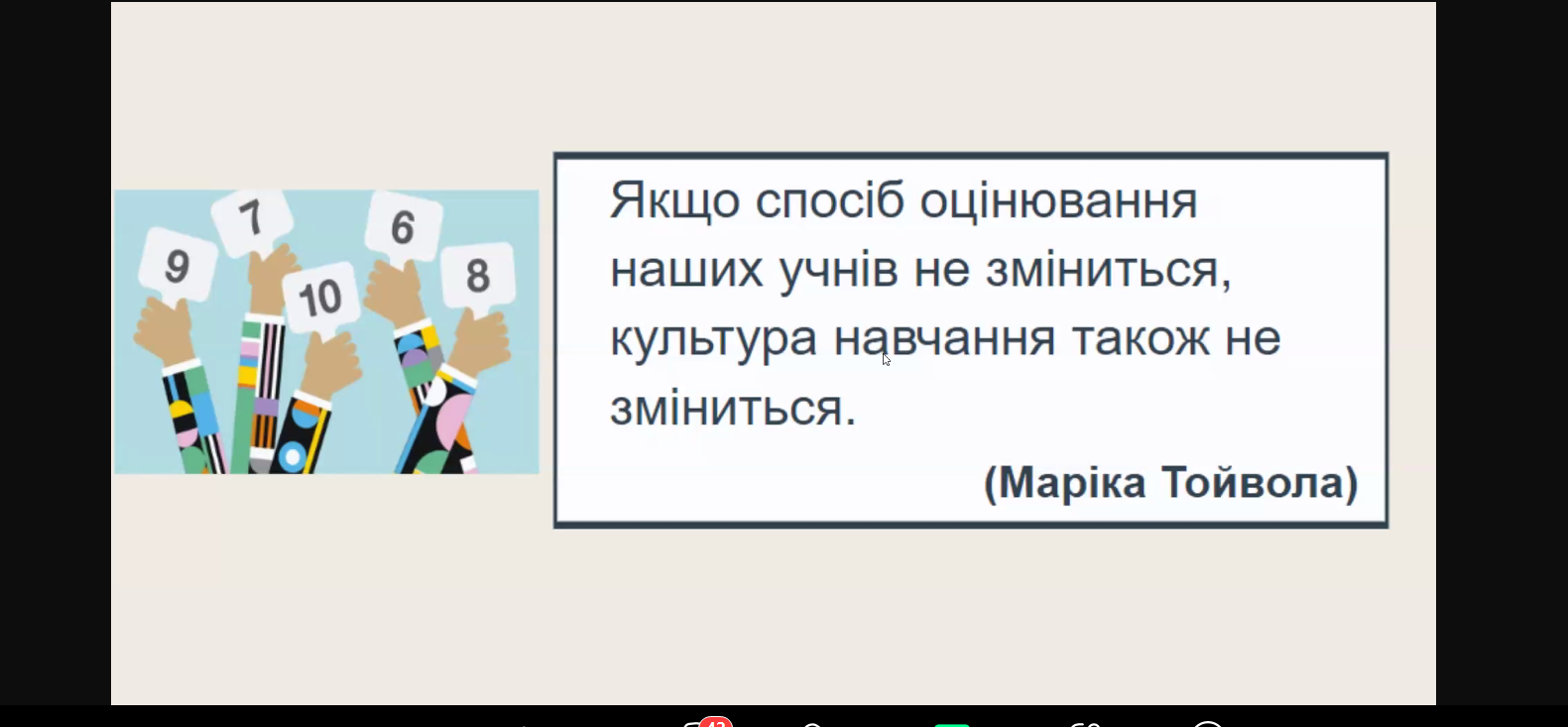 9
7
10
6
8

Якщо спосіб оцінювання наших учнів не зміниться, культура навчання також не зміниться.

(Маріка Тойвола)